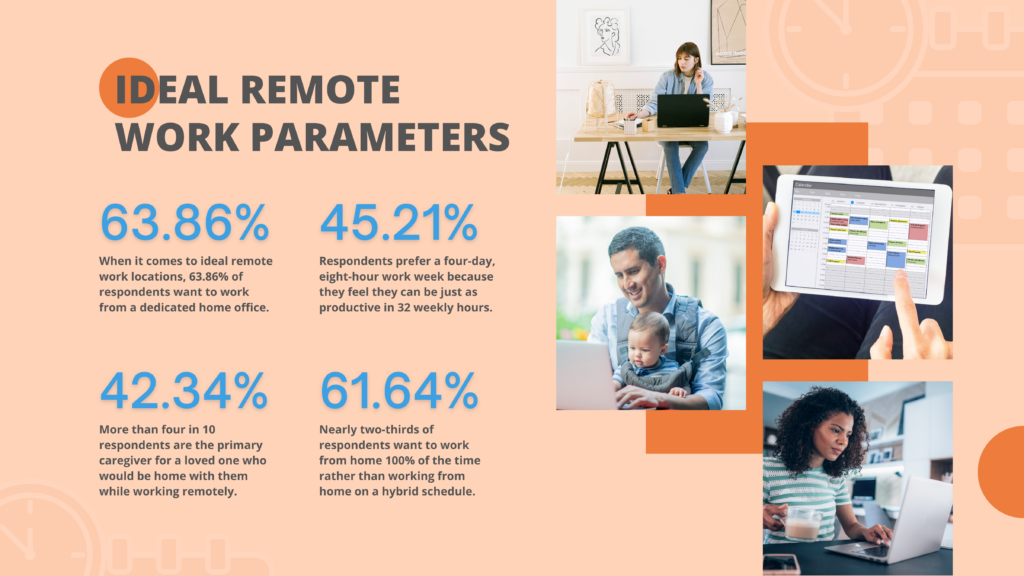 IDEAL REMOTE WORK PARAMETERS

63.86%

When it comes to ideal remote work locations, 63.86% of respondents want to work from a dedicated home office.

45.21%

Respondents prefer a four-day, eight-hour work week because they feel they can be just as productive in 32 weekly hours.

42.34%

More than four in 10 respondents are the primary caregiver for a loved one who would be home with them while working remotely.

61.64%

Nearly two-thirds of respondents want to work from home 100% of the time rather than working from home on a hybrid schedule.